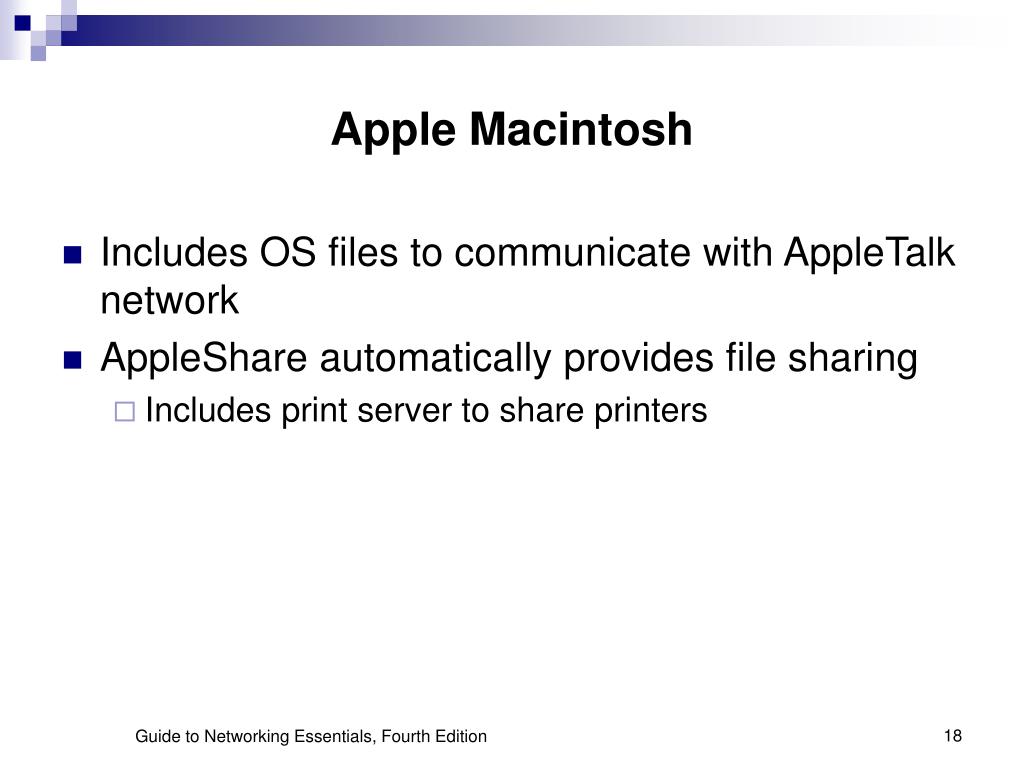 Apple Macintosh

Includes OS files to communicate with AppleTalk network

AppleShare automatically provides file sharing

Includes print server to share printers

Guide to Networking Essentials, Fourth Edition

18